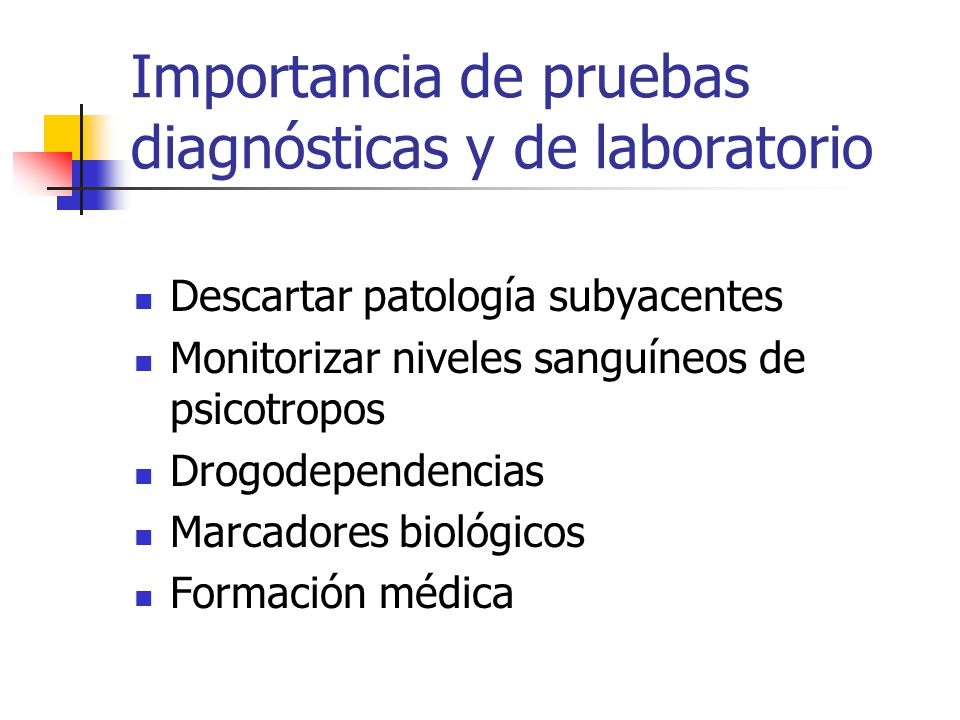 Importancia de pruebas diagnósticas y de laboratorio

- Descartar patología subyacentes
- Monitorizar niveles sanguíneos de psicotropos
- Drogodependencias
- Marcadores biológicos
- Formación médica